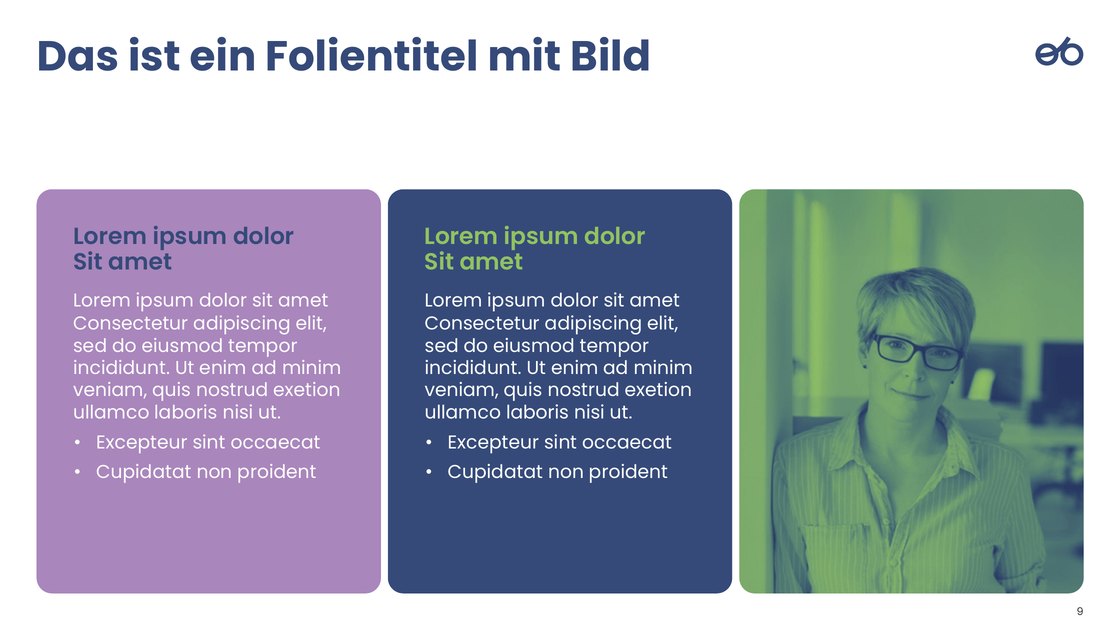 Das ist ein Folientitel mit Bild

Lorem ipsum dolor
Sit amet

Lorem ipsum dolor sit amet Consectetur adipiscing elit, sed do eiusmod tempor incididunt. Ut enim ad minim veniam, quis nostrud exetion ullamco laboris nisi ut.

• Excepteur sint occaecat
• Cupidatat non proident

Lorem ipsum dolor
Sit amet

Lorem ipsum dolor sit amet Consectetur adipiscing elit, sed do eiusmod tempor incididunt. Ut enim ad minim veniam, quis nostrud exetion ullamco laboris nisi ut.

• Excepteur sint occaecat
• Cupidatat non proident

9